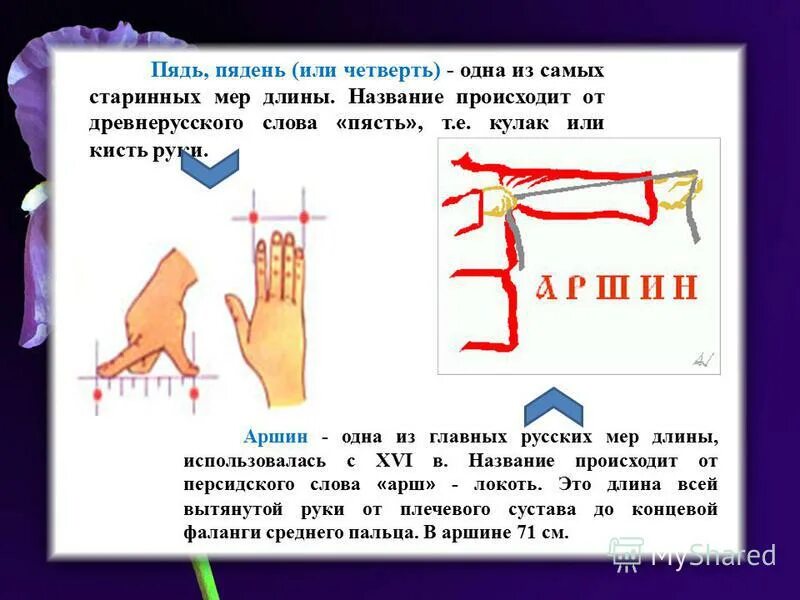 Пядь, пядень (или четверть) - одна из самых старинных мер длины. Название происходит от древнерусского слова «пясть», т.е. кулак или кисть руки.

АРШИН

Аршин - одна из главных русских мер длины, использовалась с XVI в. Название происходит от персидского слова «арш» - локоть. Это длина всей вытянутой руки от плечевого сустава до концевой фаланги среднего пальца. В аршине 71 см.

MyShared